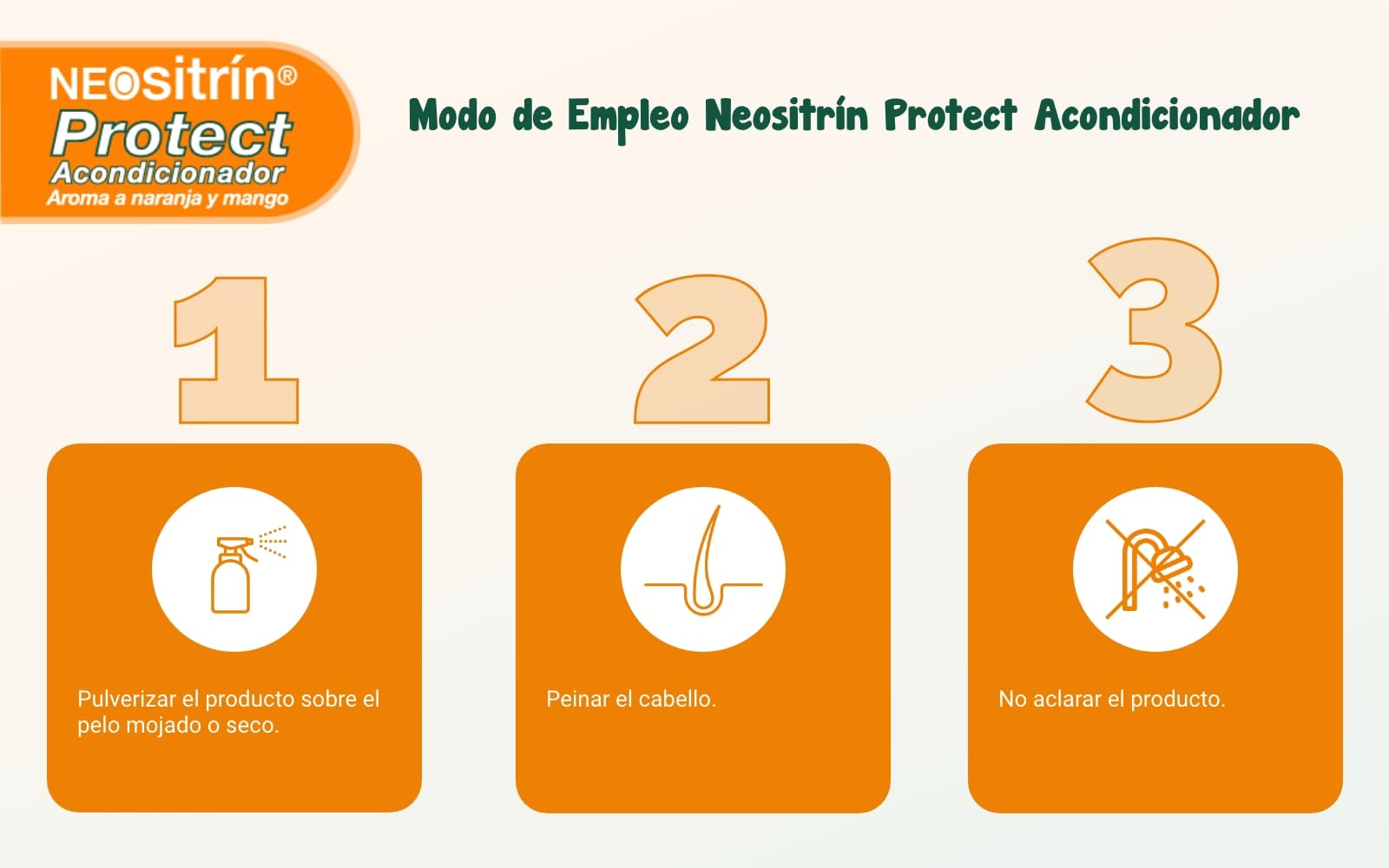 NEOsitrín®
Protect
Acondicionador
Aroma a naranja y mango

Modo de Empleo Neositrín Protect Acondicionador

1

Pulverizar el producto sobre el pelo mojado o seco.

2

Peinar el cabello.

3

No aclarar el producto.